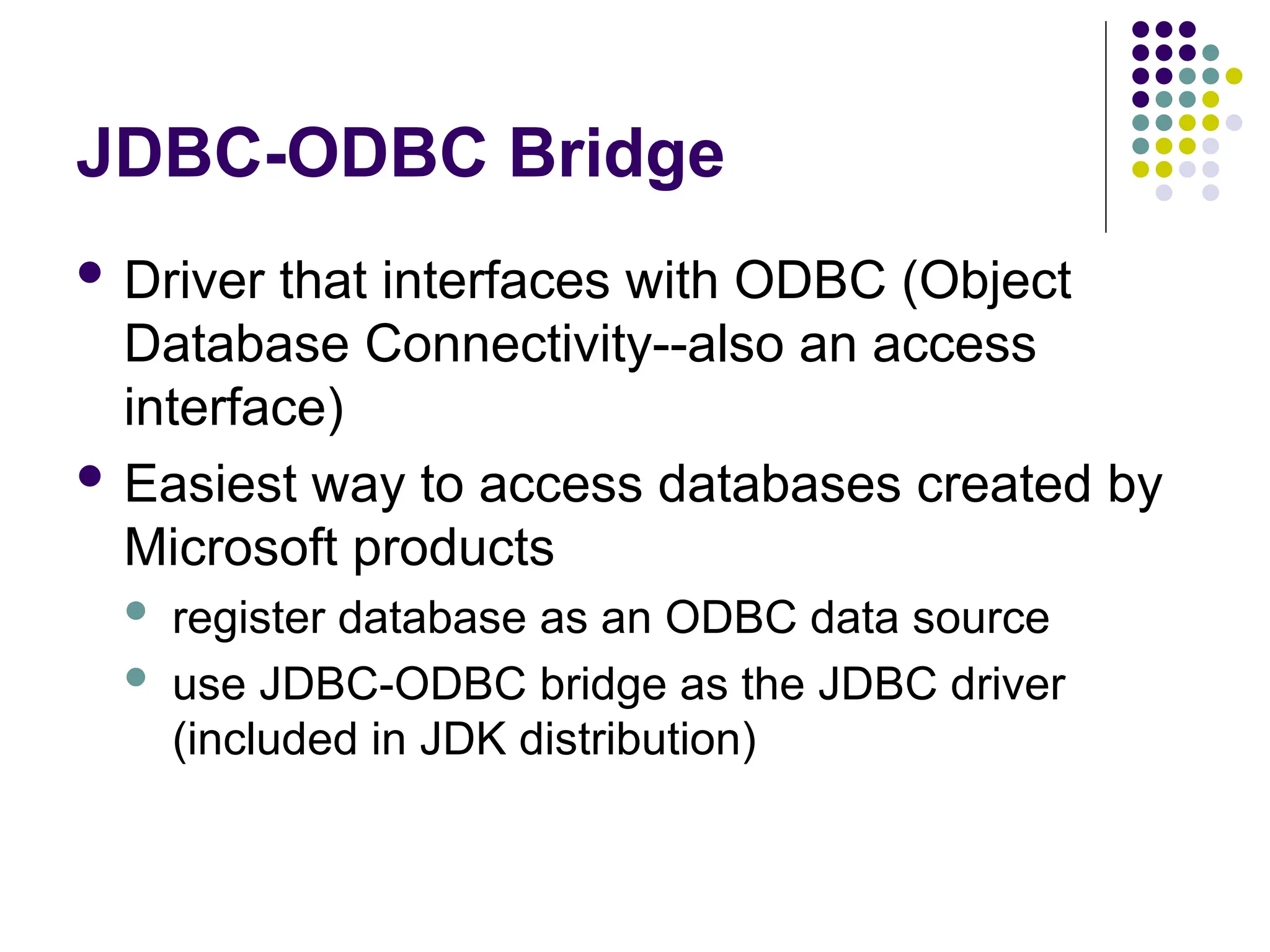 JDBC-ODBC Bridge

- Driver that interfaces with ODBC (Object Database Connectivity--also an access interface)
- Easiest way to access databases created by Microsoft products
  - register database as an ODBC data source
  - use JDBC-ODBC bridge as the JDBC driver (included in JDK distribution)